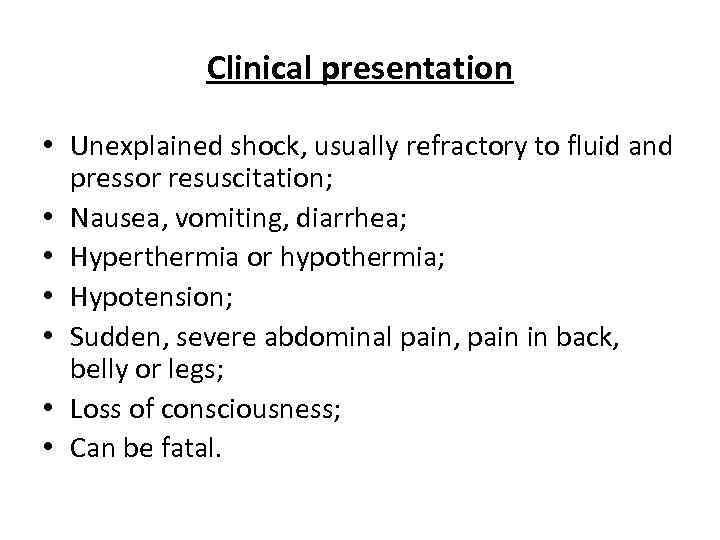 Clinical presentation

• Unexplained shock, usually refractory to fluid and pressor resuscitation;
• Nausea, vomiting, diarrhea;
• Hyperthermia or hypothermia;
• Hypotension;
• Sudden, severe abdominal pain, pain in back, belly or legs;
• Loss of consciousness;
• Can be fatal.